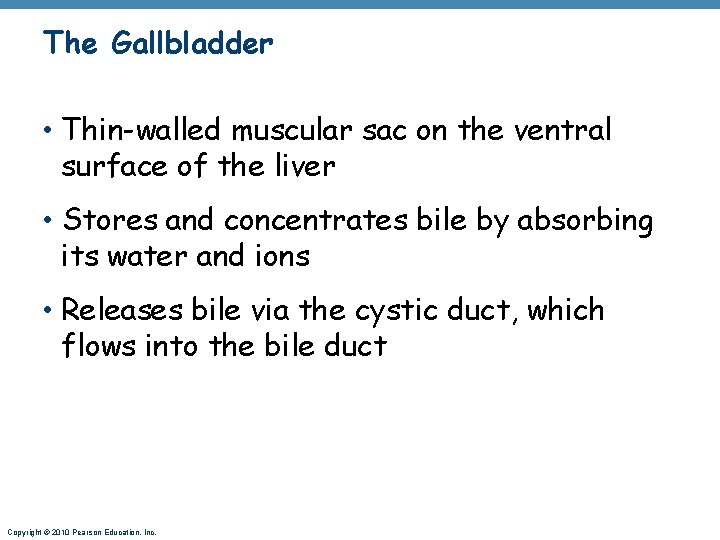 The Gallbladder

• Thin-walled muscular sac on the ventral surface of the liver

• Stores and concentrates bile by absorbing its water and ions

• Releases bile via the cystic duct, which flows into the bile duct

Copyright © 2010 Pearson Education, Inc.